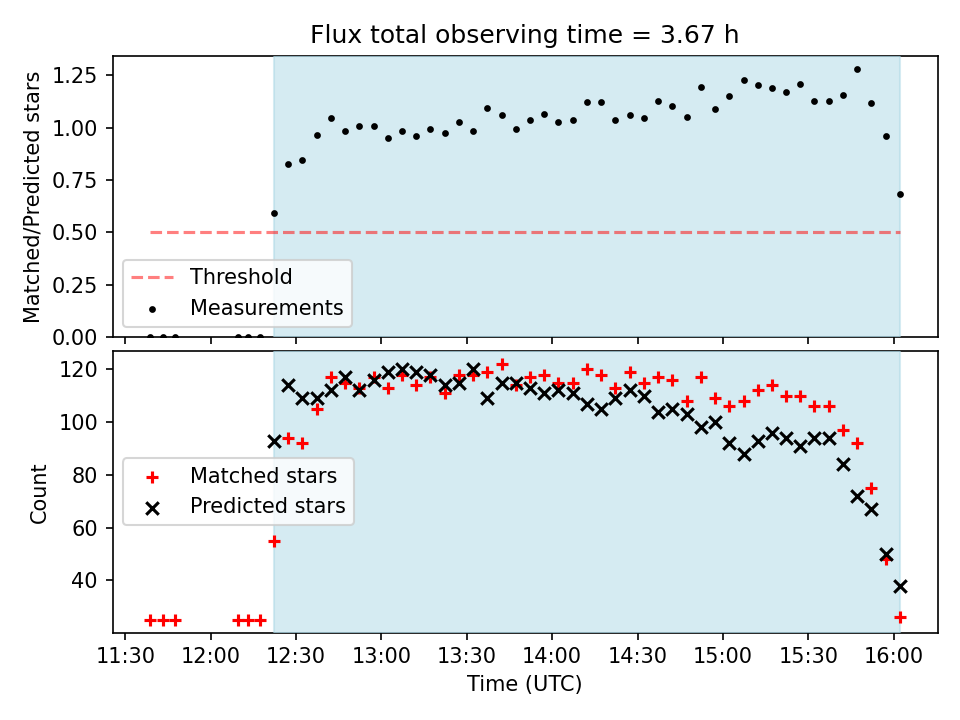 Flux total observing time = 3.67 h

Matched/Predicted stars

1.25
1.00
0.75
0.50
0.25
0.00

Threshold
Measurements

Count

120
100
80
60
40

Matched stars
Predicted stars

11:30 12:00 12:30 13:00 13:30 14:00 14:30 15:00 15:30 16:00

Time (UTC)